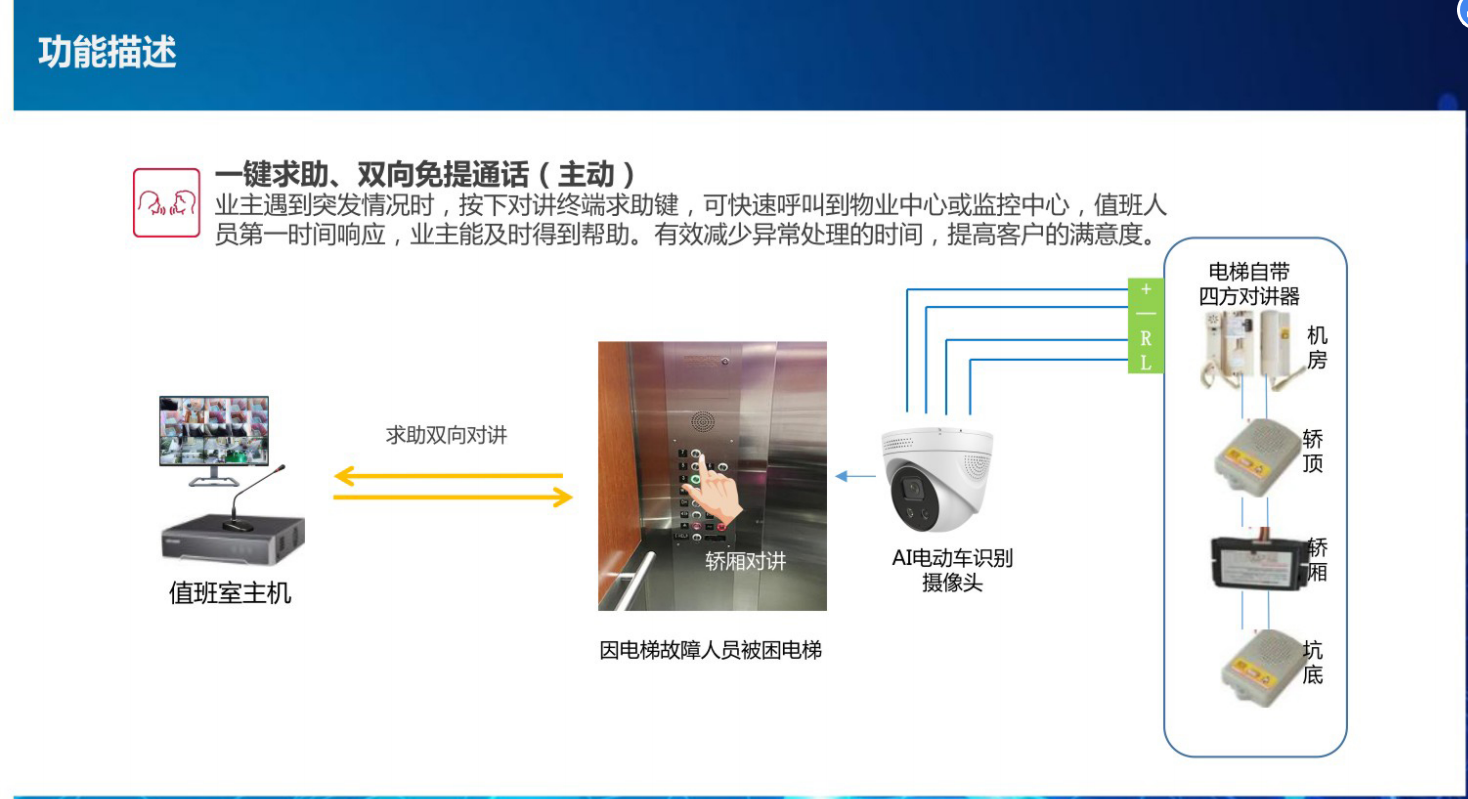 功能描述

一键求助、双向免提通话（主动）
业主遇到突发情况时，按下对讲终端求助键，可快速呼叫到物业中心或监控中心，值班人员第一时间响应，业主能及时得到帮助。有效减少异常处理的时间，提高客户的满意度。

求助双向对讲

值班室主机

轿厢对讲

因电梯故障人员被困电梯

AI电动车识别摄像头

+
—
R
L

电梯自带四方对讲器

机房

轿顶

轿厢

坑底